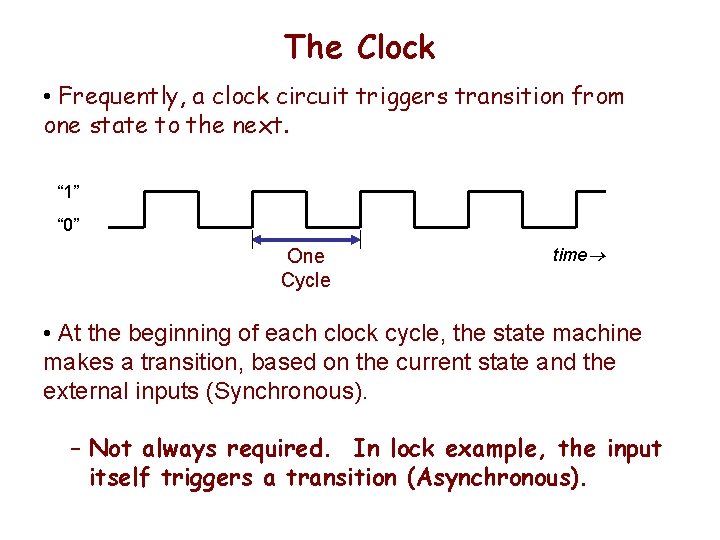 The Clock

• Frequently, a clock circuit triggers transition from one state to the next.

“1”

“0”

One Cycle

time→

• At the beginning of each clock cycle, the state machine makes a transition, based on the current state and the external inputs (Synchronous).

– Not always required. In lock example, the input itself triggers a transition (Asynchronous).